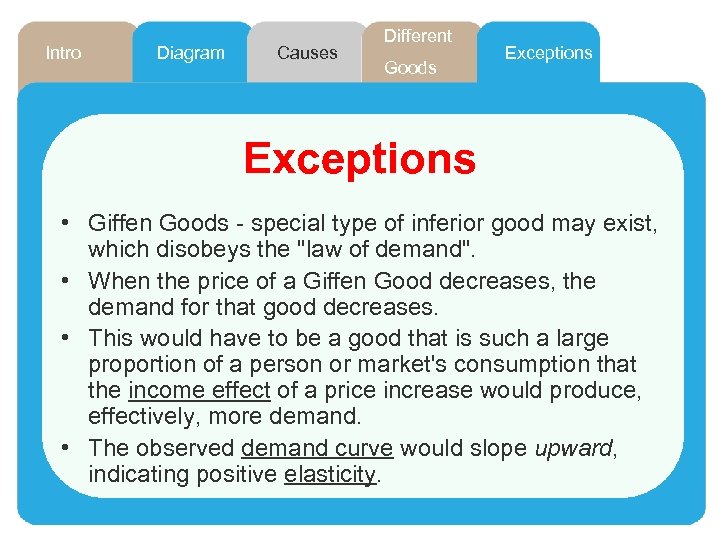 Intro Diagram Causes Different Goods Exceptions

Exceptions

• Giffen Goods - special type of inferior good may exist, which disobeys the "law of demand".
• When the price of a Giffen Good decreases, the demand for that good decreases.
• This would have to be a good that is such a large proportion of a person or market's consumption that the income effect of a price increase would produce, effectively, more demand.
• The observed demand curve would slope upward, indicating positive elasticity.